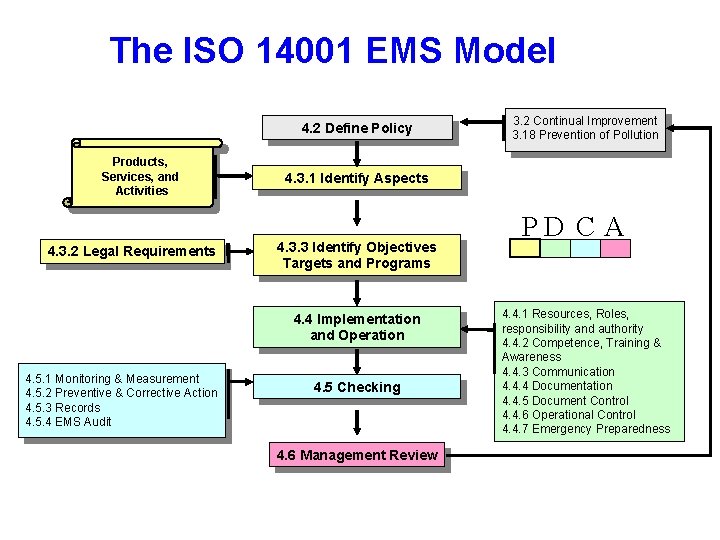 The ISO 14001 EMS Model

4.2 Define Policy

3.2 Continual Improvement
3.18 Prevention of Pollution

Products, Services, and Activities

4.3.1 Identify Aspects

P D C A

4.3.2 Legal Requirements

4.3.3 Identify Objectives Targets and Programs

4.4 Implementation and Operation

4.4.1 Resources, Roles, responsibility and authority
4.4.2 Competence, Training & Awareness
4.4.3 Communication
4.4.4 Documentation
4.4.5 Document Control
4.4.6 Operational Control
4.4.7 Emergency Preparedness

4.5.1 Monitoring & Measurement
4.5.2 Preventive & Corrective Action
4.5.3 Records
4.5.4 EMS Audit

4.5 Checking

4.6 Management Review